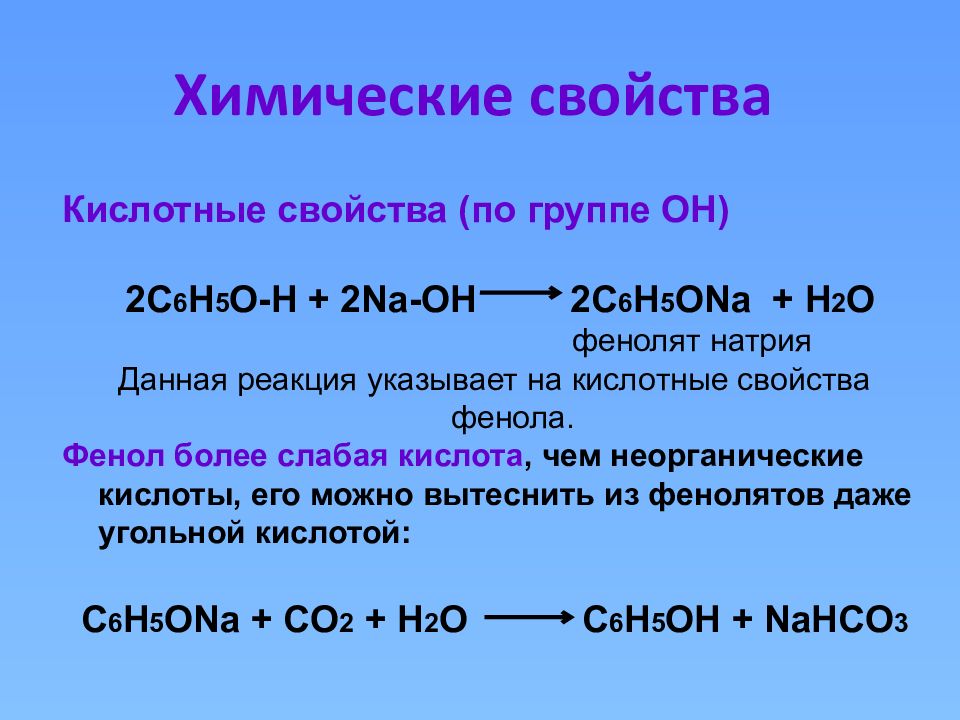 Химические свойства

Кислотные свойства (по группе ОН)

$2C_6H_5O\text{-}H + 2Na\text{-}OH \longrightarrow 2C_6H_5ONa + H_2O$

фенолят натрия

Данная реакция указывает на кислотные свойства фенола.

Фенол более слабая кислота, чем неорганические кислоты, его можно вытеснить из фенолятов даже угольной кислотой:

$C_6H_5ONa + CO_2 + H_2O \longrightarrow C_6H_5OH + NaHCO_3$